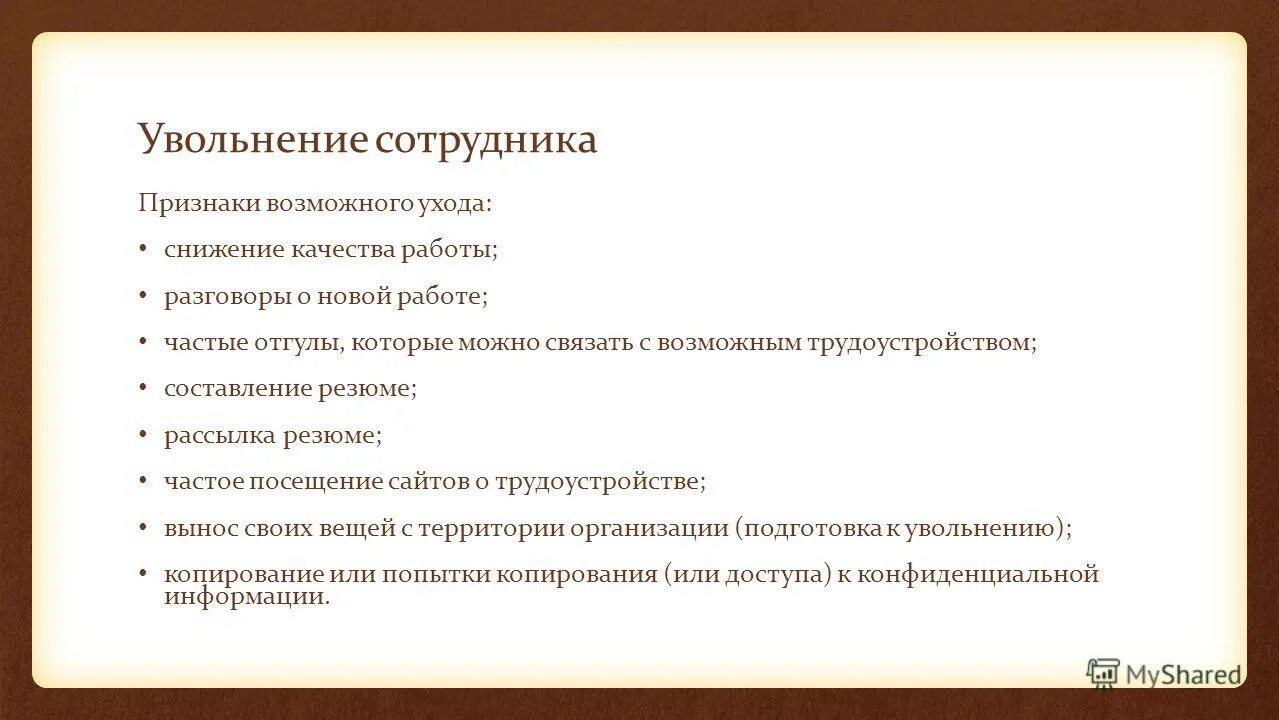 Увольнение сотрудника

Признаки возможного ухода:

• снижение качества работы;

• разговоры о новой работе;

• частые отгулы, которые можно связать с возможным трудоустройством;

• составление резюме;

• рассылка резюме;

• частое посещение сайтов о трудоустройстве;

• вынос своих вещей с территории организации (подготовка к увольнению);

• копирование или попытки копирования (или доступа) к конфиденциальной информации.

MyShared